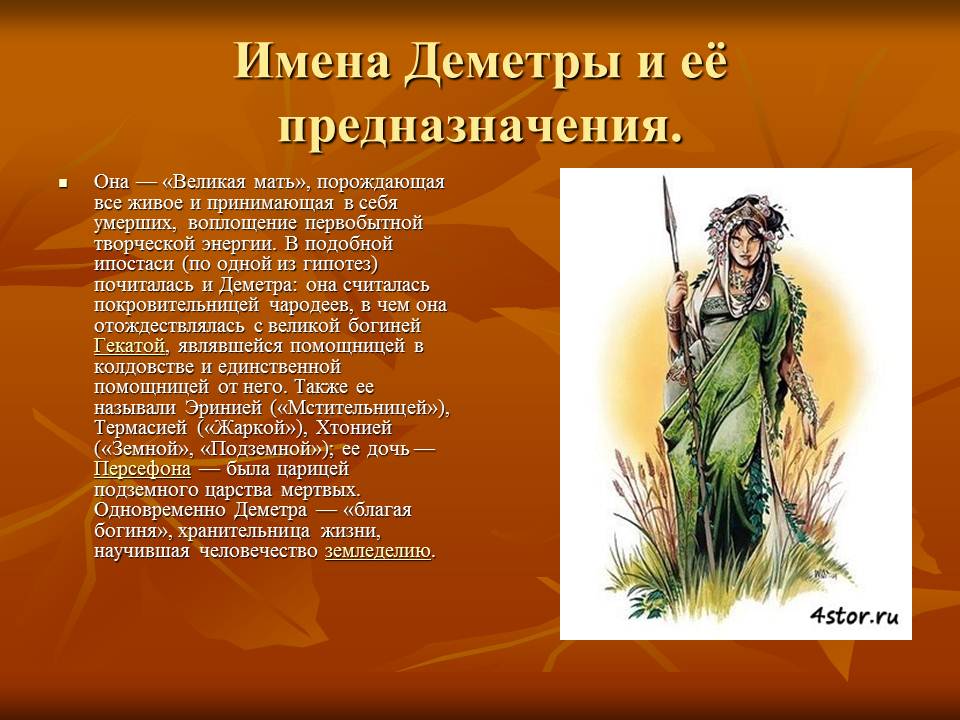 Имена Деметры и её предназначения.

Она — «Великая мать», порождающая все живое и принимающая в себя умерших, воплощение первобытной творческой энергии. В подобной ипостаси (по одной из гипотез) почиталась и Деметра: она считалась покровительницей чародеев, в чем она отождествлялась с великой богиней Гекатой, являвшейся помощницей в колдовстве и единственной помощницей от него. Также ее называли Эринией («Мстительницей»), Термасией («Жаркой»), Хтонией («Земной», «Подземной»); ее дочь — Персефона — была царицей подземного царства мертвых. Одновременно Деметра — «благая богиня», хранительница жизни, научившая человечество земледелию.

4stor.ru